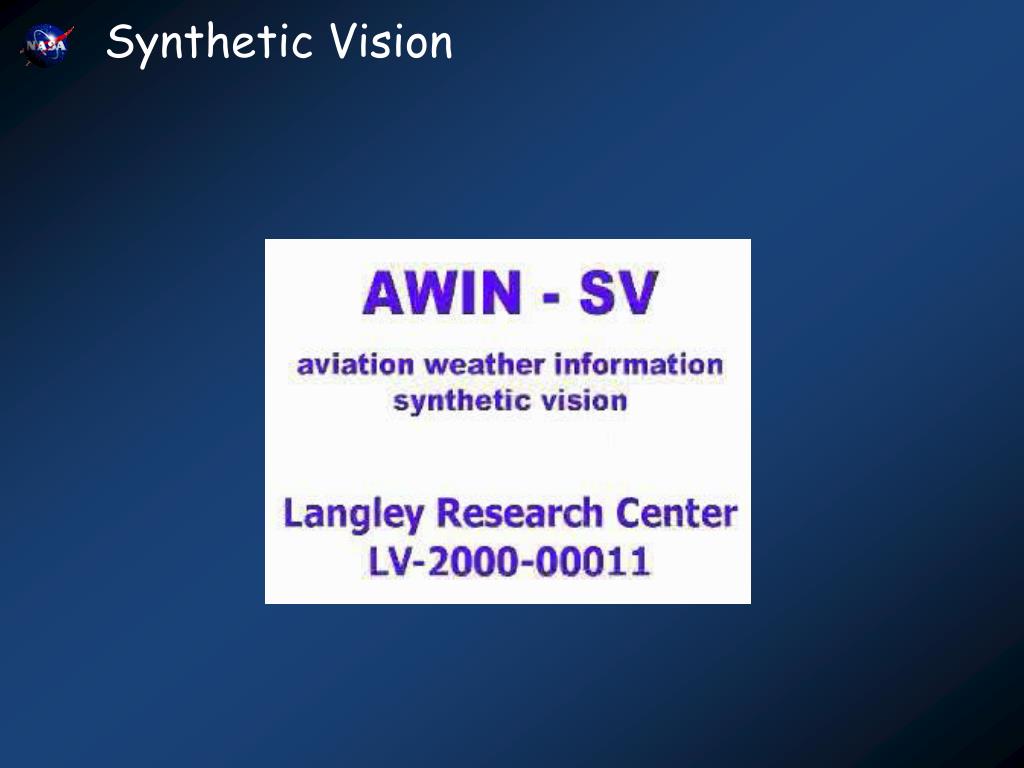 NASA

Synthetic Vision

AWIN - SV

aviation weather information synthetic vision

Langley Research Center
LV-2000-00011